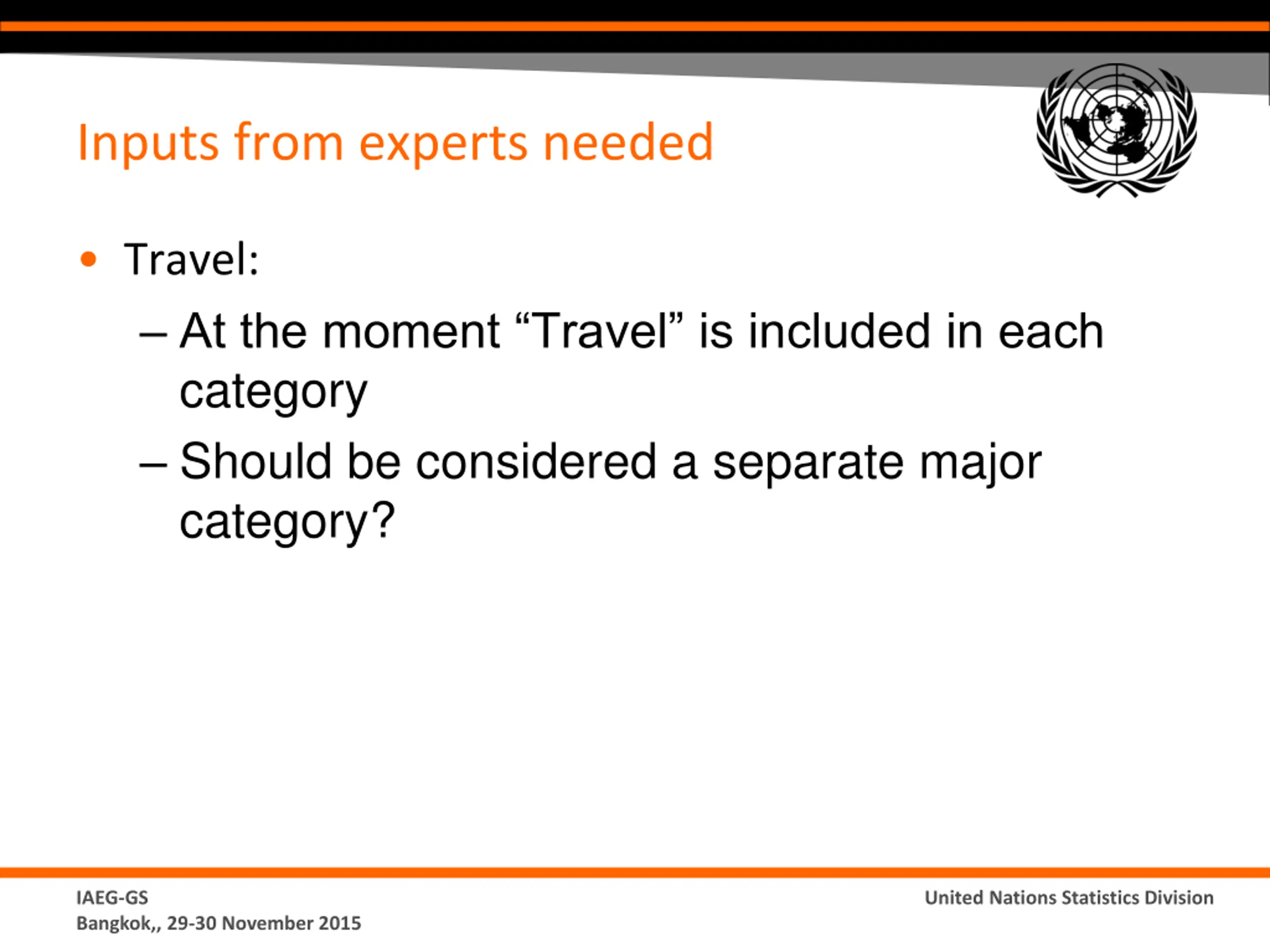 Inputs from experts needed

• Travel:

– At the moment “Travel” is included in each category

– Should be considered a separate major category?

IAEG-GS
Bangkok,, 29-30 November 2015

United Nations Statistics Division